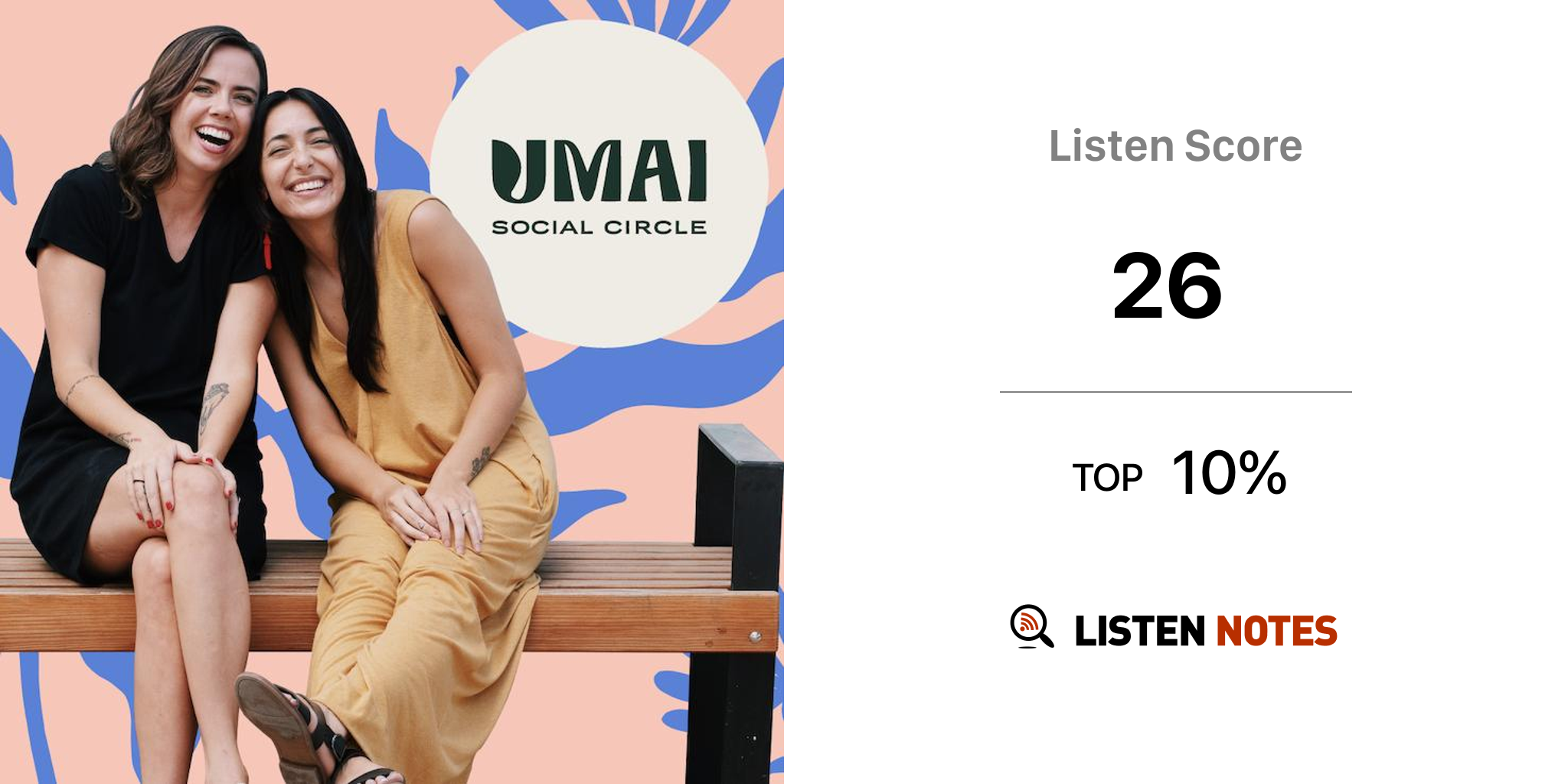 UMAI
SOCIAL CIRCLE

Listen Score

26

TOP 10%

LISTEN NOTES